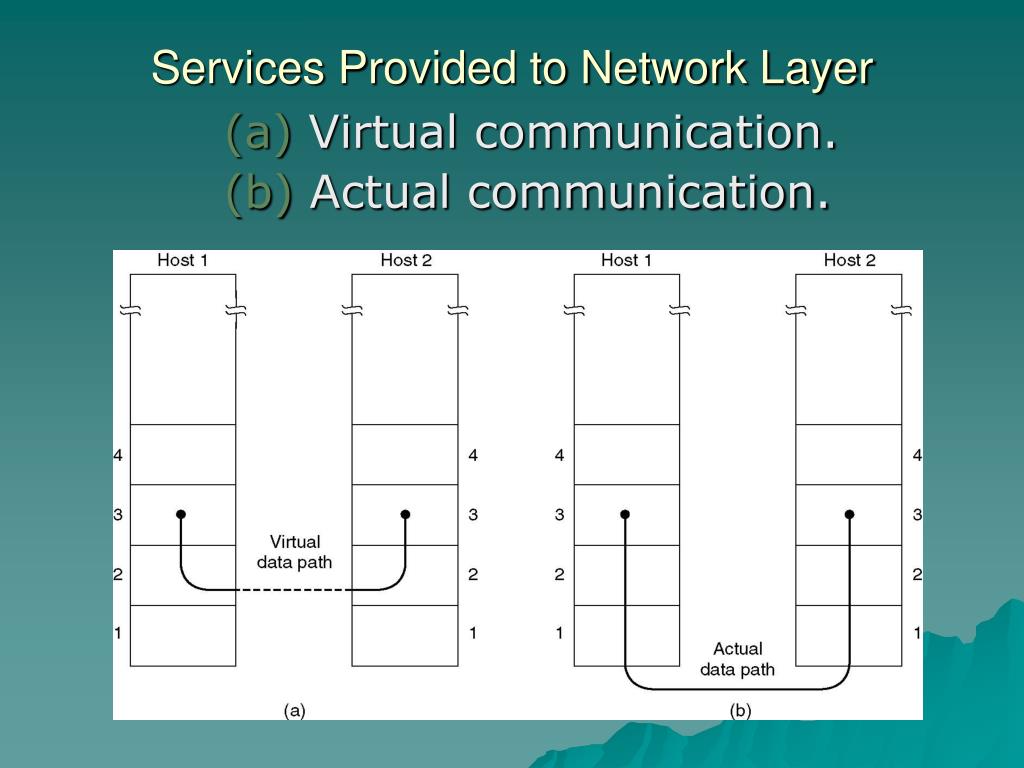 Services Provided to Network Layer

(a) Virtual communication.
(b) Actual communication.

Host 1
Host 2
4
3
2
1
4
3
2
1
Virtual data path
(a)

Host 1
Host 2
4
3
2
1
4
3
2
1
Actual data path
(b)